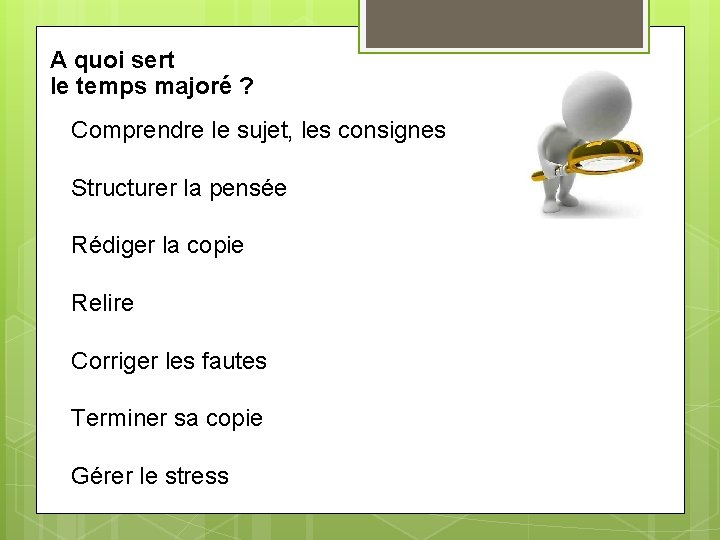 A quoi sert
le temps majoré ?

Comprendre le sujet, les consignes

Structurer la pensée

Rédiger la copie

Relire

Corriger les fautes

Terminer sa copie

Gérer le stress